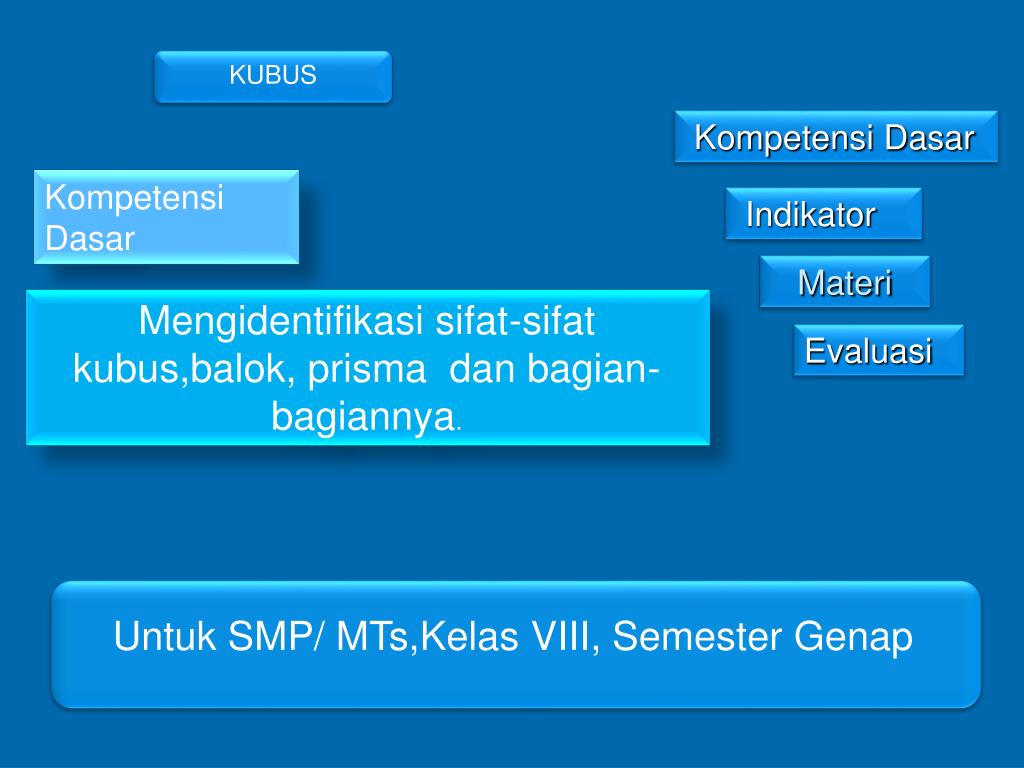 KUBUS

Kompetensi Dasar

Indikator

Materi

Evaluasi

Kompetensi Dasar

Mengidentifikasi sifat-sifat kubus,balok, prisma dan bagian-bagiannya.

Untuk SMP/ MTs,Kelas VIII, Semester Genap